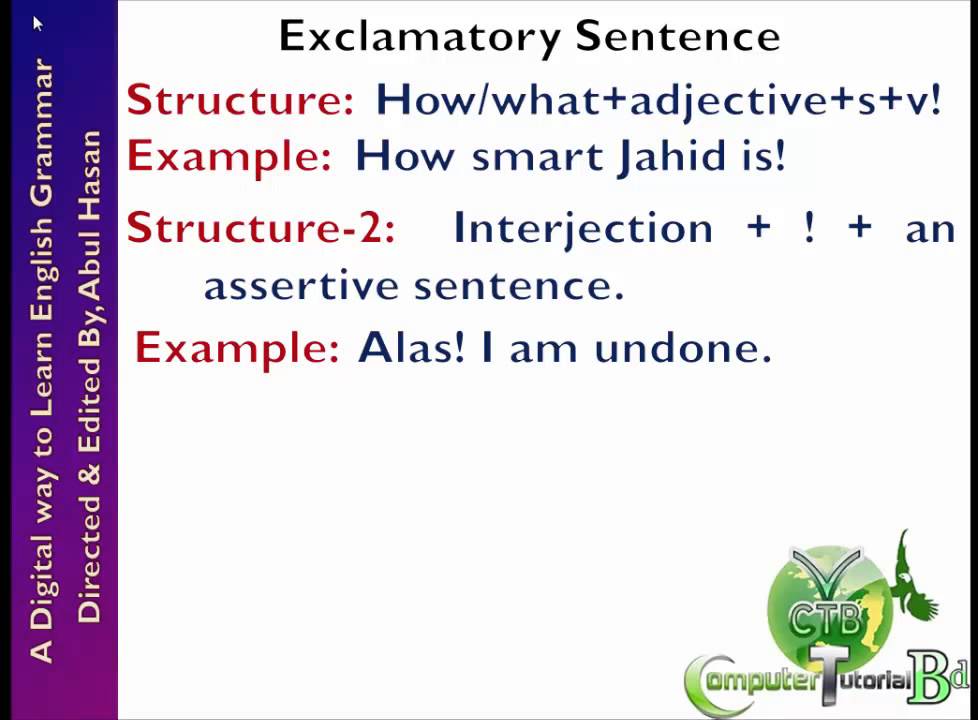 A Digital way to Learn English Grammar
Directed & Edited By, Abul Hasan

Exclamatory Sentence

Structure: How/what+adjective+s+v!

Example: How smart Jahid is!

Structure-2: Interjection + ! + an assertive sentence.

Example: Alas! I am undone.

CTB
Computer Tutorial Bd